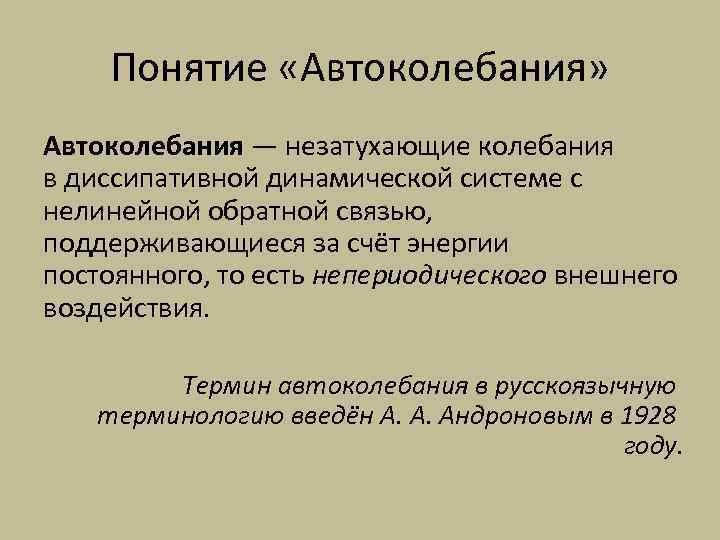 Понятие «Автоколебания»

Автоколебания — незатухающие колебания в диссипативной динамической системе с нелинейной обратной связью, поддерживающиеся за счёт энергии постоянного, то есть непериодического внешнего воздействия.

Термин автоколебания в русскоязычную терминологию введён А. А. Андроновым в 1928 году.